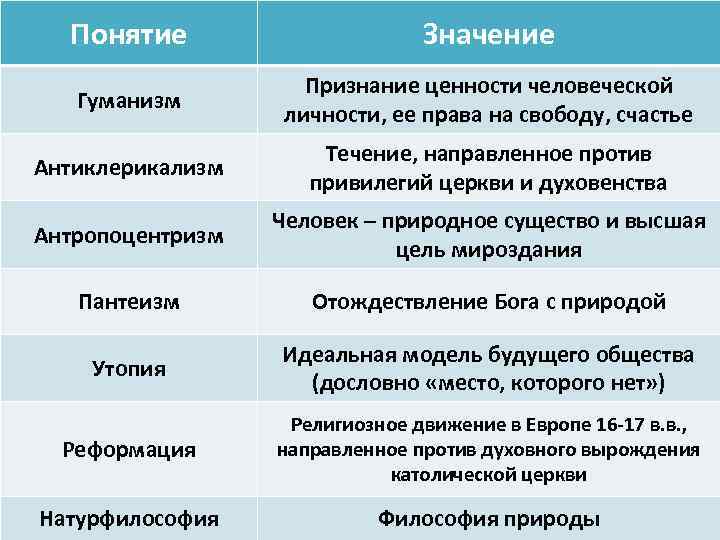 | Понятие | Значение |
|---|---|
| Гуманизм | Признание ценности человеческой личности, ее права на свободу, счастье |
| Антиклерикализм | Течение, направленное против привилегий церкви и духовенства |
| Антропоцентризм | Человек – природное существо и высшая цель мироздания |
| Пантеизм | Отождествление Бога с природой |
| Утопия | Идеальная модель будущего общества (дословно «место, которого нет») |
| Реформация | Религиозное движение в Европе 16-17 в.в., направленное против духовного вырождения католической церкви |
| Натурфилософия | Философия природы |